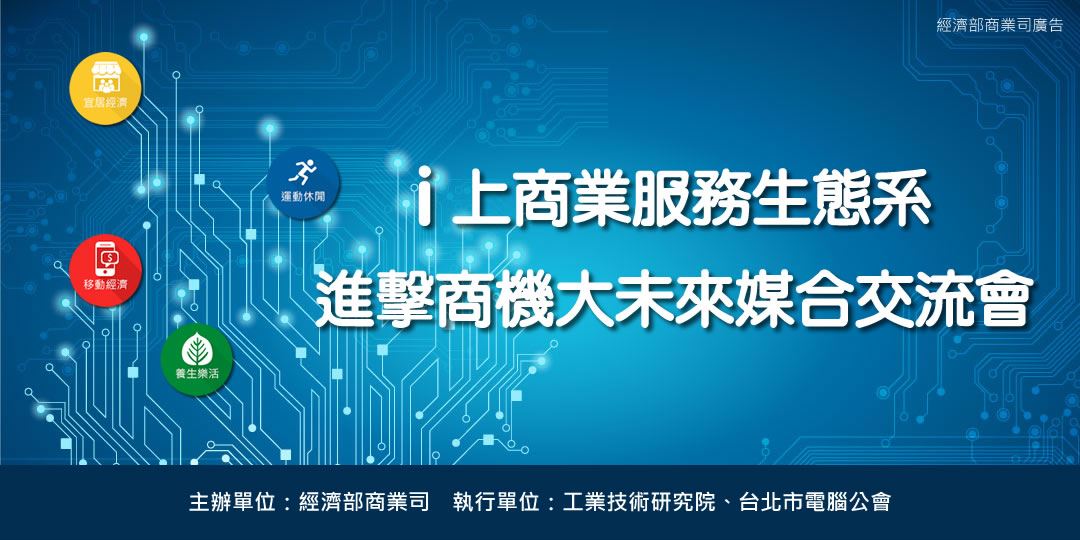 經濟部商業司廣告

宜居經濟

運動休閒

移動經濟

養生樂活

i 上商業服務生態系
進擊商機大未來媒合交流會

主辦單位：經濟部商業司　執行單位：工業技術研究院、台北市電腦公會